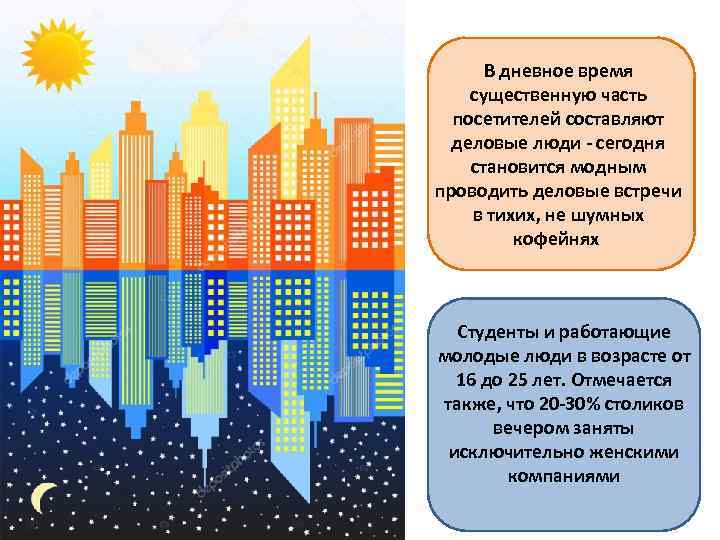 В дневное время существенную часть посетителей составляют деловые люди - сегодня становится модным проводить деловые встречи в тихих, не шумных кофейнях

Студенты и работающие молодые люди в возрасте от 16 до 25 лет. Отмечается также, что 20-30% столиков вечером заняты исключительно женскими компаниями